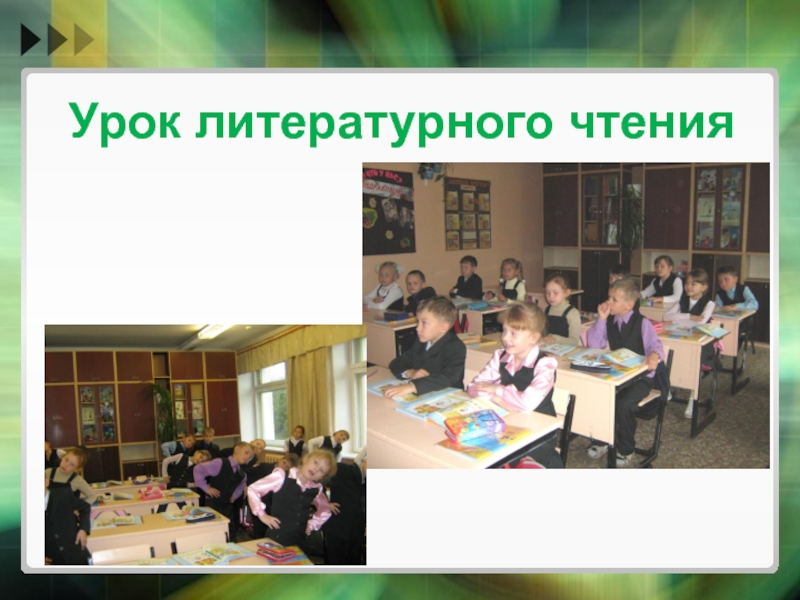 Урок литературного чтения